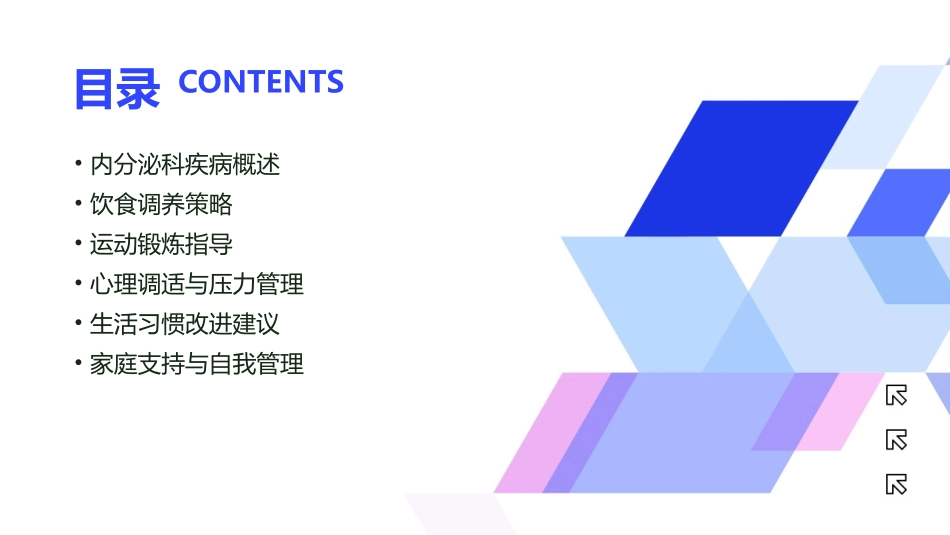 目录 CONTENTS

• 内分泌科疾病概述
• 饮食调养策略
• 运动锻炼指导
• 心理调适与压力管理
• 生活习惯改进建议
• 家庭支持与自我管理